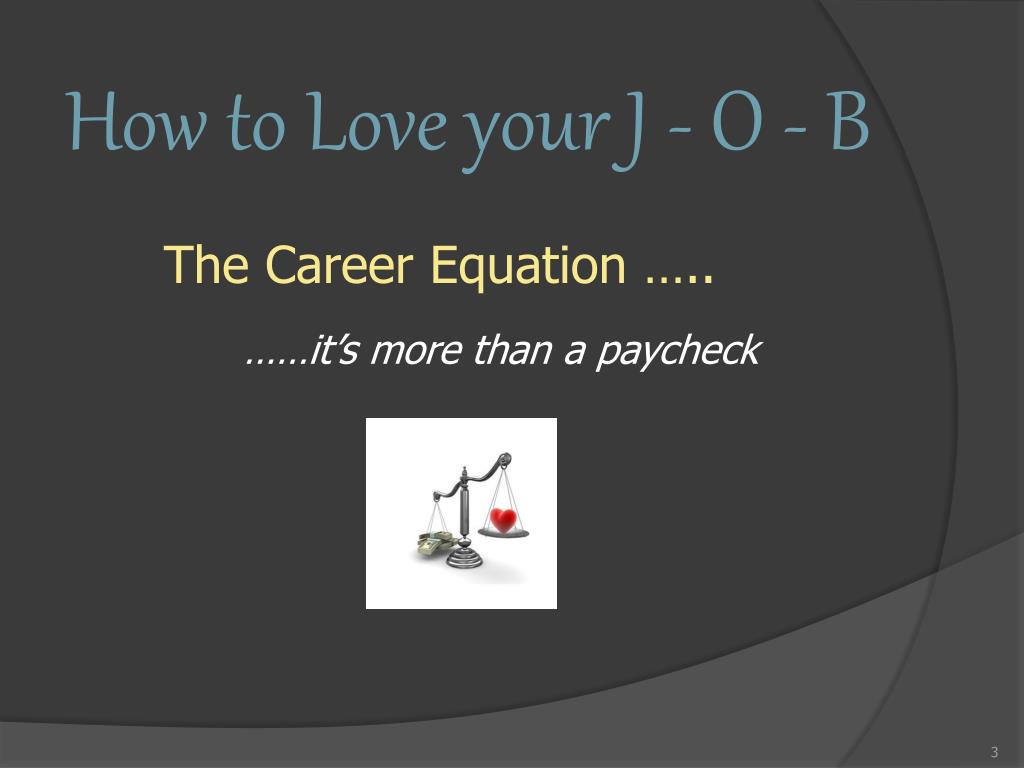 How to Love your J - O - B

The Career Equation …..

……it's more than a paycheck

3